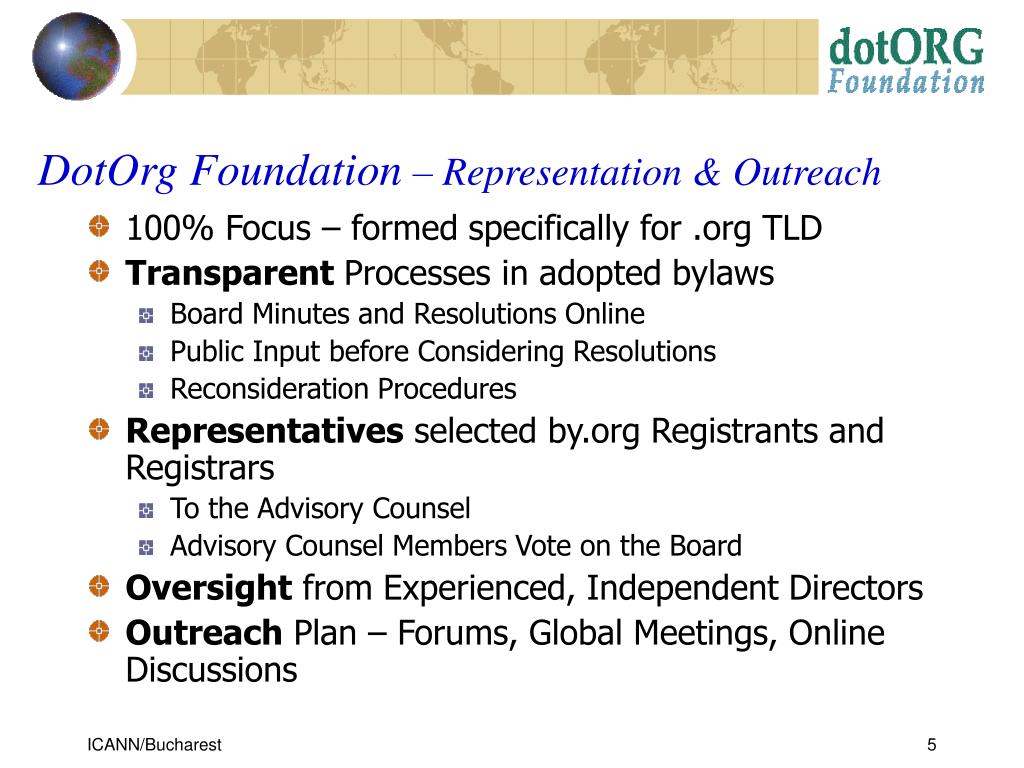 dotORG
Foundation

DotOrg Foundation – Representation & Outreach

100% Focus – formed specifically for .org TLD

Transparent Processes in adopted bylaws

Board Minutes and Resolutions Online

Public Input before Considering Resolutions

Reconsideration Procedures

Representatives selected by.org Registrants and Registrars

To the Advisory Counsel

Advisory Counsel Members Vote on the Board

Oversight from Experienced, Independent Directors

Outreach Plan – Forums, Global Meetings, Online Discussions

ICANN/Bucharest

5